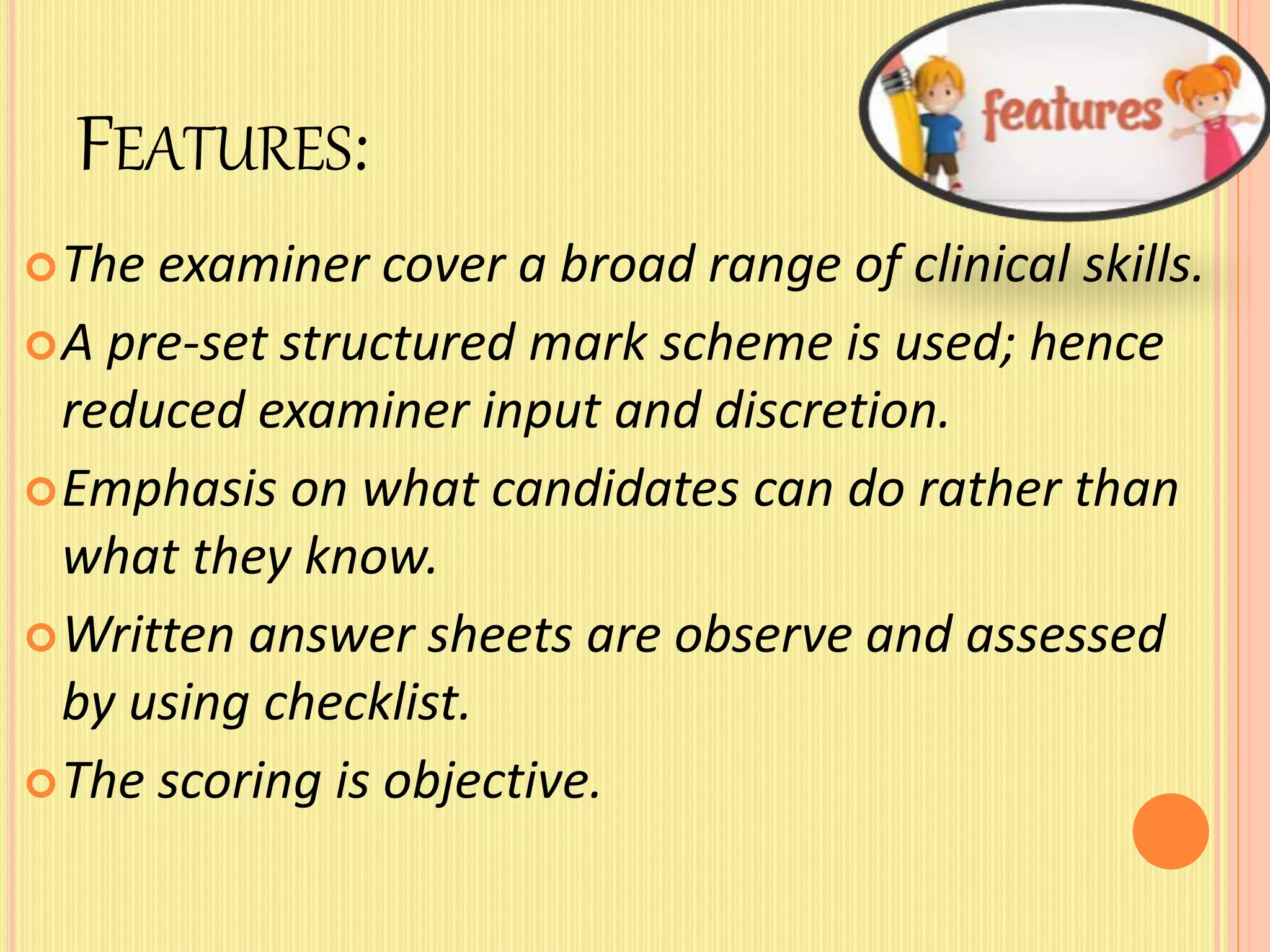 FEATURES:

features

The examiner cover a broad range of clinical skills.

A pre-set structured mark scheme is used; hence reduced examiner input and discretion.

Emphasis on what candidates can do rather than what they know.

Written answer sheets are observe and assessed by using checklist.

The scoring is objective.